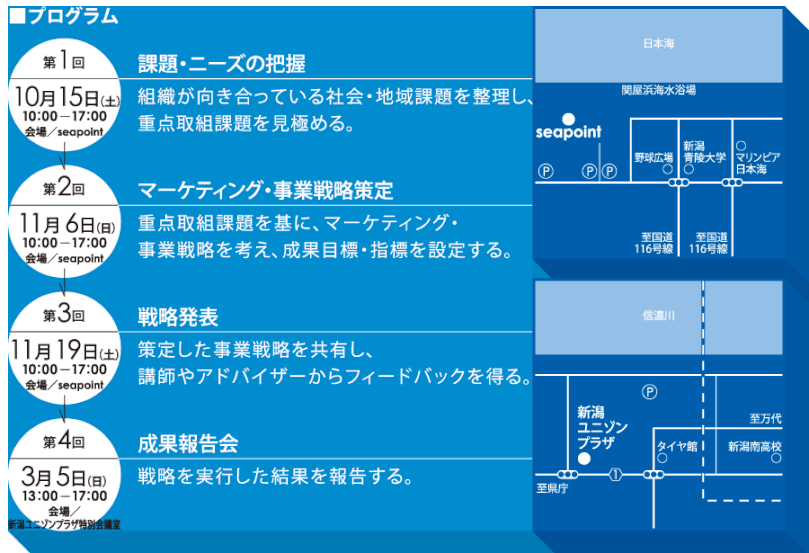 ■プログラム

第1回
10月15日(土)
10:00－17:00
会場／seapoint

課題・ニーズの把握
組織が向き合っている社会・地域課題を整理し、重点取組課題を見極める。

第2回
11月6日(日)
10:00－17:00
会場／seapoint

マーケティング・事業戦略策定
重点取組課題を基に、マーケティング・事業戦略を考え、成果目標・指標を設定する。

第3回
11月19日(土)
10:00－17:00
会場／seapoint

戦略発表
策定した事業戦略を共有し、講師やアドバイザーからフィードバックを得る。

第4回
3月5日(日)
13:00－17:00
会場／新潟ユニゾンプラザ特別会議室

成果報告会
戦略を実行した結果を報告する。

日本海
関屋浜海水浴場
seapoint
P
P
P
野球広場
新潟青陵大学
マリンピア日本海
至国道116号線
至国道116号線

信濃川
P
新潟ユニゾンプラザ
タイヤ館
至万代
新潟南高校
至県庁
1